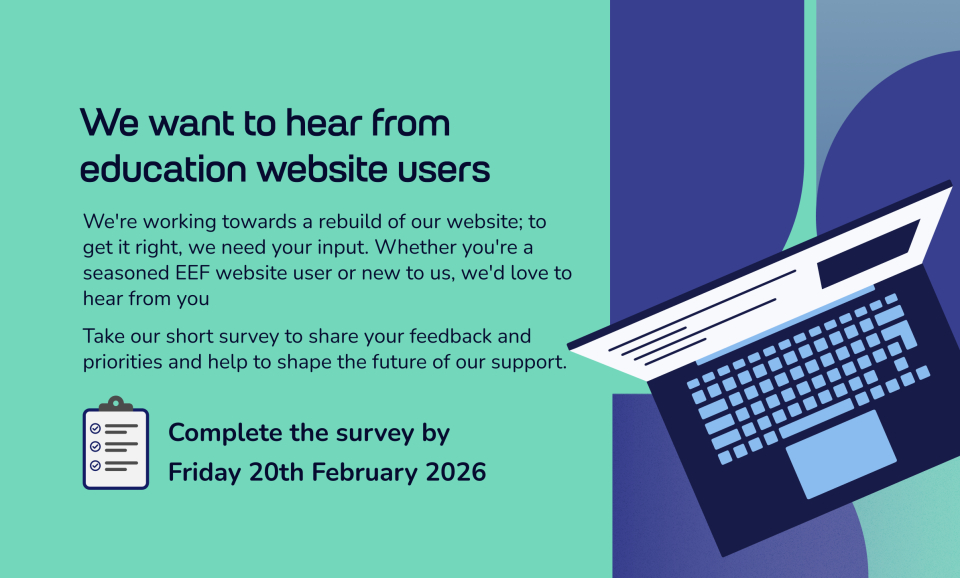 We want to hear from education website users

We're working towards a rebuild of our website; to get it right, we need your input. Whether you're a seasoned EEF website user or new to us, we'd love to hear from you

Take our short survey to share your feedback and priorities and help to shape the future of our support.

Complete the survey by Friday 20th February 2026